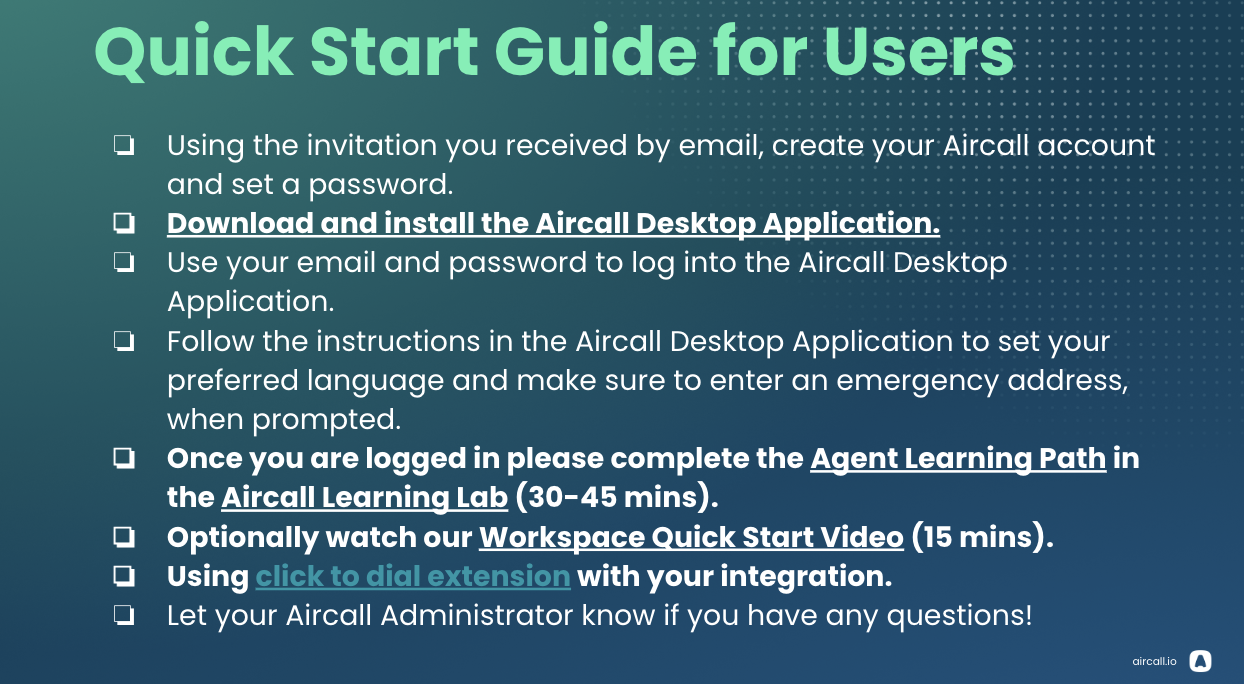 Quick Start Guide for Users

❏ Using the invitation you received by email, create your Aircall account and set a password.
❏ Download and install the Aircall Desktop Application.
❏ Use your email and password to log into the Aircall Desktop Application.
❏ Follow the instructions in the Aircall Desktop Application to set your preferred language and make sure to enter an emergency address, when prompted.
❏ Once you are logged in please complete the Agent Learning Path in the Aircall Learning Lab (30-45 mins).
❏ Optionally watch our Workspace Quick Start Video (15 mins).
❏ Using click to dial extension with your integration.
❏ Let your Aircall Administrator know if you have any questions!

aircall.io